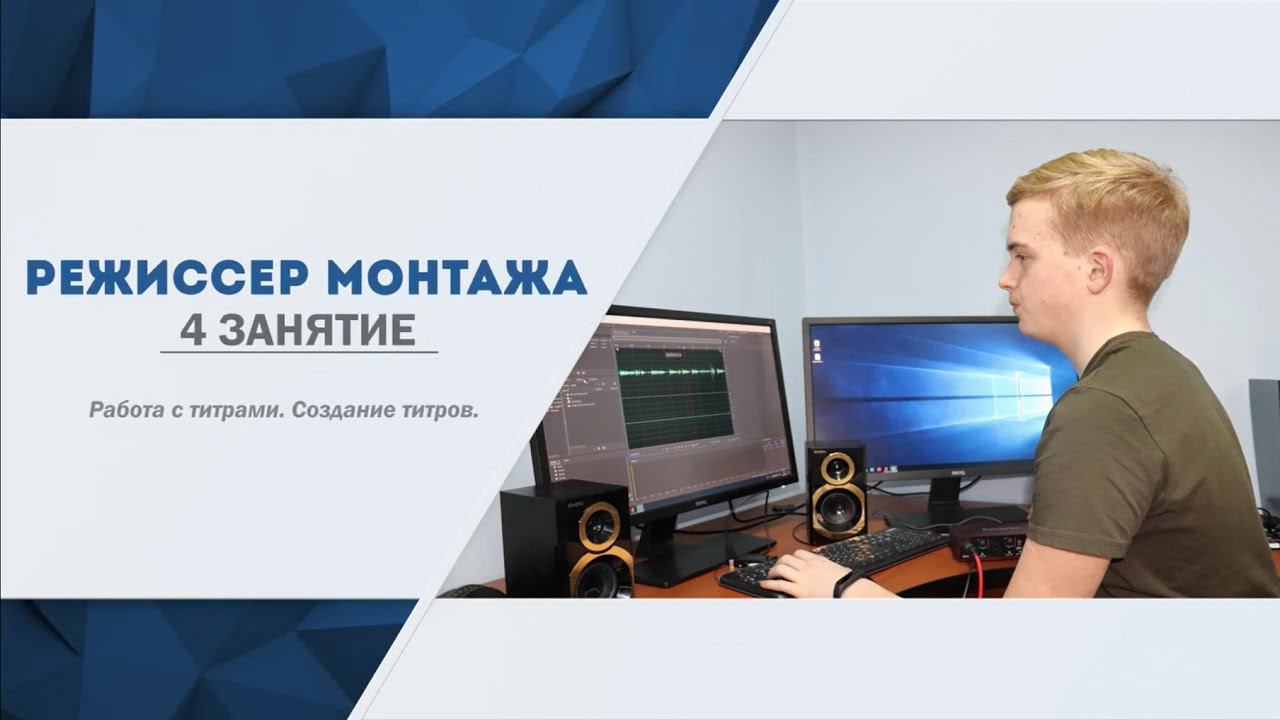 РЕЖИССЕР МОНТАЖА
4 ЗАНЯТИЕ

Работа с титрами. Создание титров.